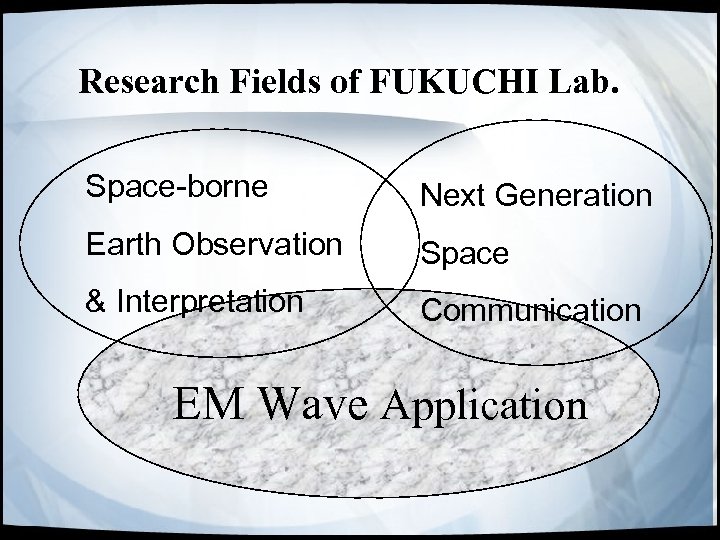 Research Fields of FUKUCHI Lab.

Space-borne
Earth Observation
& Interpretation

Next Generation
Space
Communication

EM Wave Application